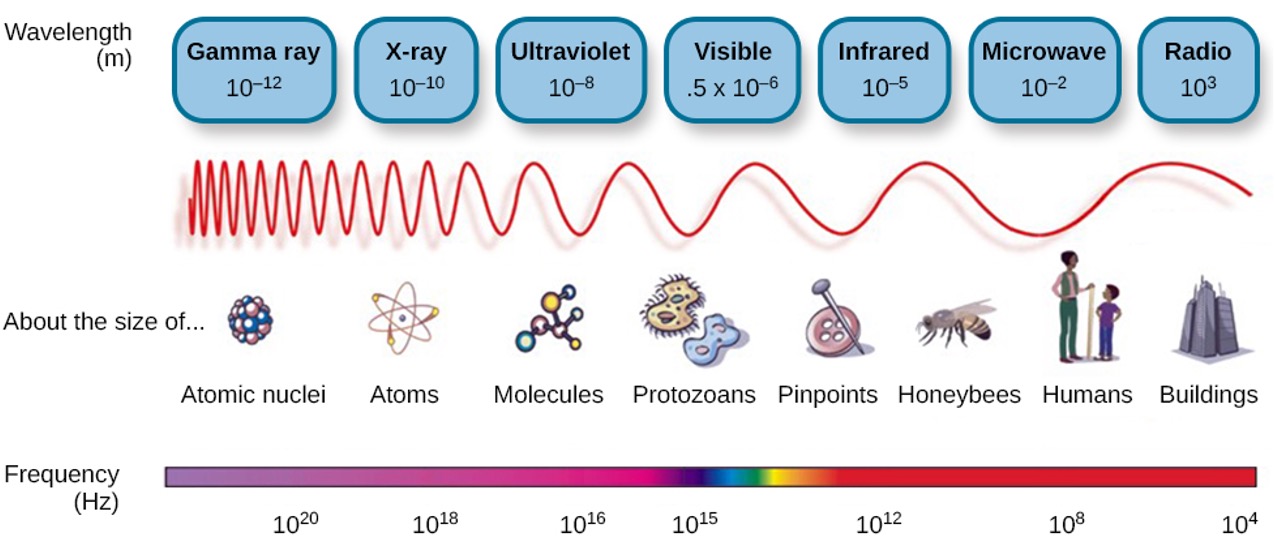 Wavelength (m)

Gamma ray $10^{-12}$

X-ray $10^{-10}$

Ultraviolet $10^{-8}$

Visible $.5 \times 10^{-6}$

Infrared $10^{-5}$

Microwave $10^{-2}$

Radio $10^{3}$

About the size of...

Atomic nuclei

Atoms

Molecules

Protozoans

Pinpoints

Honeybees

Humans

Buildings

Frequency (Hz)

$10^{20}$ $10^{18}$ $10^{16}$ $10^{15}$ $10^{12}$ $10^{8}$ $10^{4}$